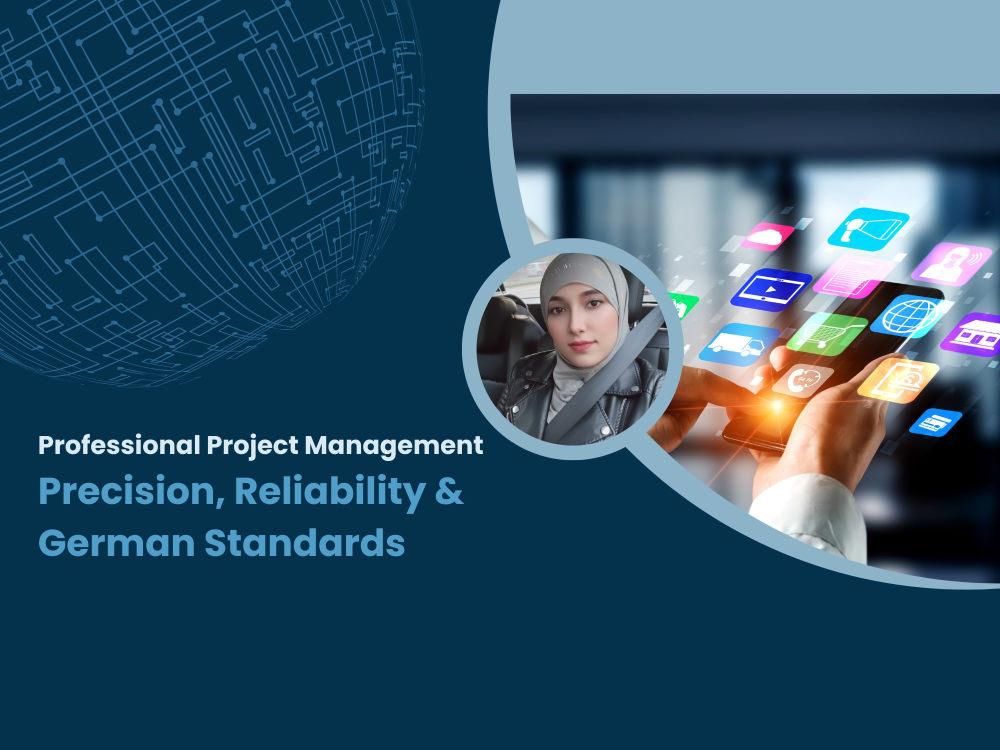 Professional Project Management
Precision, Reliability & German Standards